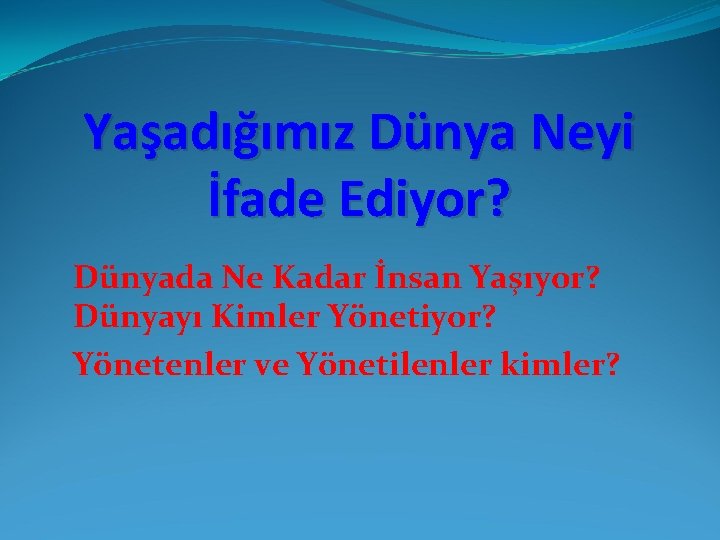 Yaşadığımız Dünya Neyi İfade Ediyor?

Dünyada Ne Kadar İnsan Yaşıyor?
Dünyayı Kimler Yönetiyor?
Yönetenler ve Yönetilenler kimler?